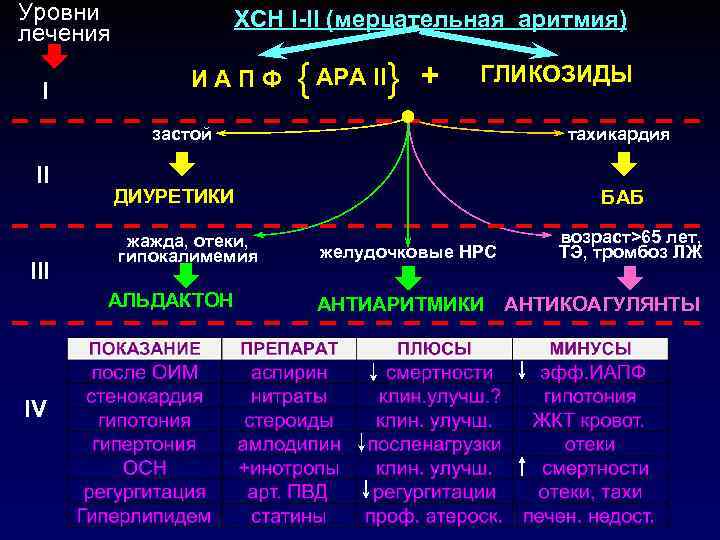 Уровни лечения

ХСН I-II (мерцательная аритмия)

I

И А П Ф {АРА II} + ГЛИКОЗИДЫ

II

застой

тахикардия

ДИУРЕТИКИ

БАБ

III

жажда, отеки, гипокалимемия

желудочковые НРС

возраст>65 лет, ТЭ, тромбоз ЛЖ

АЛЬДАКТОН

АНТИАРИТМИКИ

АНТИКОАГУЛЯНТЫ

IV

| ПОКАЗАНИЕ | ПРЕПАРАТ | ПЛЮСЫ | МИНУСЫ |
|---|---|---|---|
| после ОИМ | аспирин | ↓ смертности | ↓ эфф.ИАПФ |
| стенокардия | нитраты | клин.улучш.? | гипотония |
| гипотония | стероиды | клин. улучш. | ЖКТ кровот. |
| гипертония | амлодипин | ↓посленагрузки | отеки |
| ОСН | +инотропы | клин. улучш. | ↑ смертности |
| регургитация | арт. ПВД | ↓регургитации | отеки, тахи |
| Гиперлипидем | статины | проф. атероск. | печен. недост. |